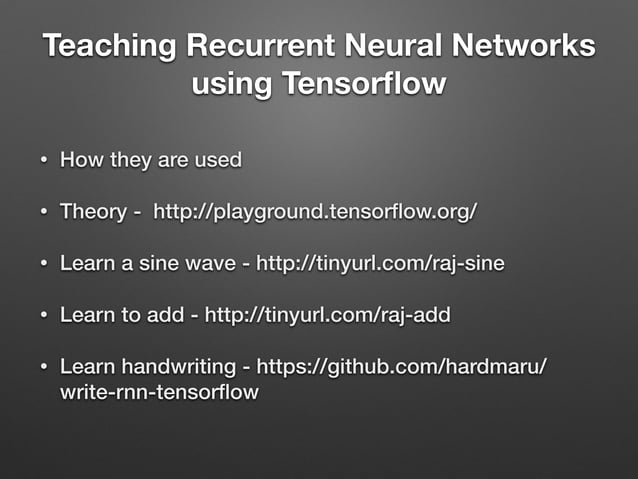 Teaching Recurrent Neural Networks using Tensorflow

• How they are used

• Theory - http://playground.tensorflow.org/

• Learn a sine wave - http://tinyurl.com/raj-sine

• Learn to add - http://tinyurl.com/raj-add

• Learn handwriting - https://github.com/hardmaru/write-rnn-tensorflow